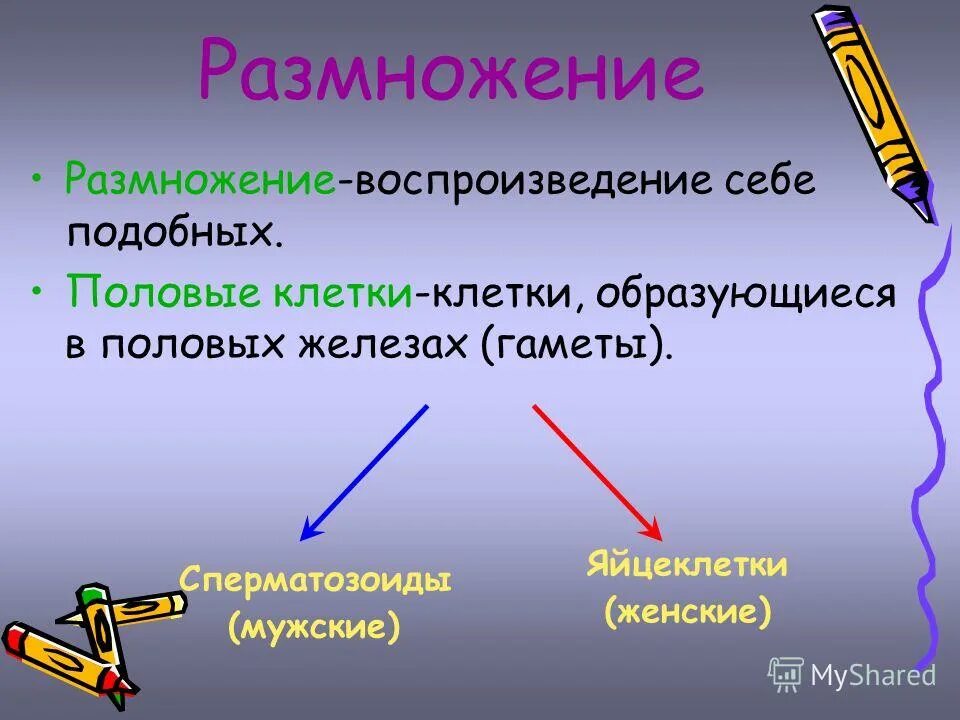 Размножение

• Размножение-воспроизведение себе подобных.

• Половые клетки-клетки, образующиеся в половых железах (гаметы).

Сперматозоиды (мужские)

Яйцеклетки (женские)

MyShared